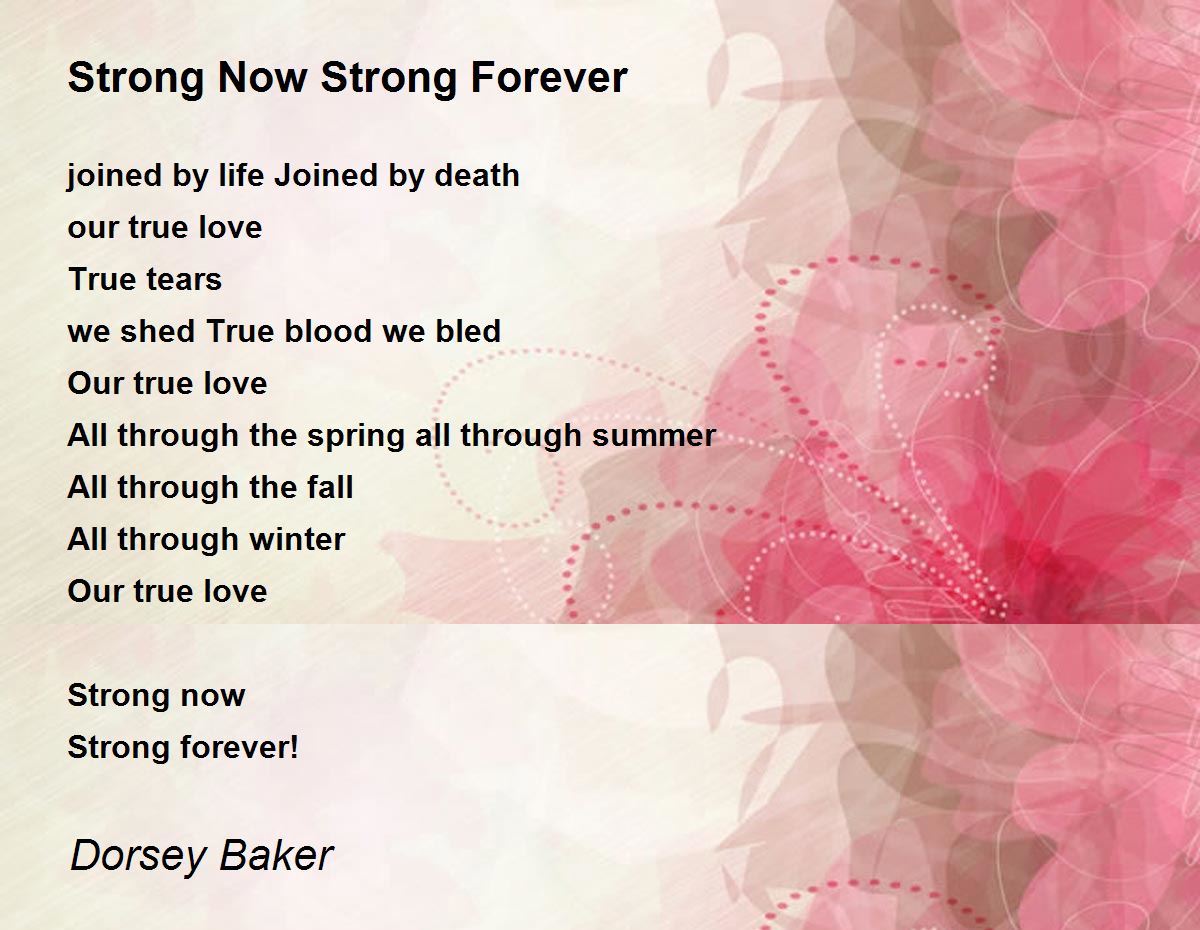 Strong Now Strong Forever

joined by life Joined by death
our true love
True tears
we shed True blood we bled
Our true love
All through the spring all through summer
All through the fall
All through winter
Our true love

Strong now
Strong forever!

Dorsey Baker